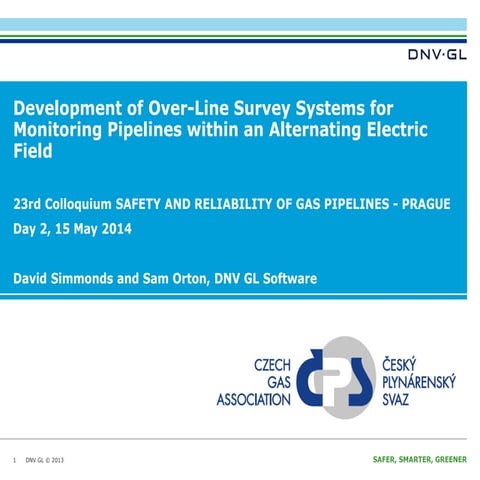 DNV·GL

Development of Over-Line Survey Systems for Monitoring Pipelines within an Alternating Electric Field

23rd Colloquium SAFETY AND RELIABILITY OF GAS PIPELINES - PRAGUE

Day 2, 15 May 2014

David Simmonds and Sam Orton, DNV GL Software

CZECH GAS ASSOCIATION

ČESKÝ PLYNÁRENSKÝ SVAZ

1 DNV GL © 2013

SAFER, SMARTER, GREENER